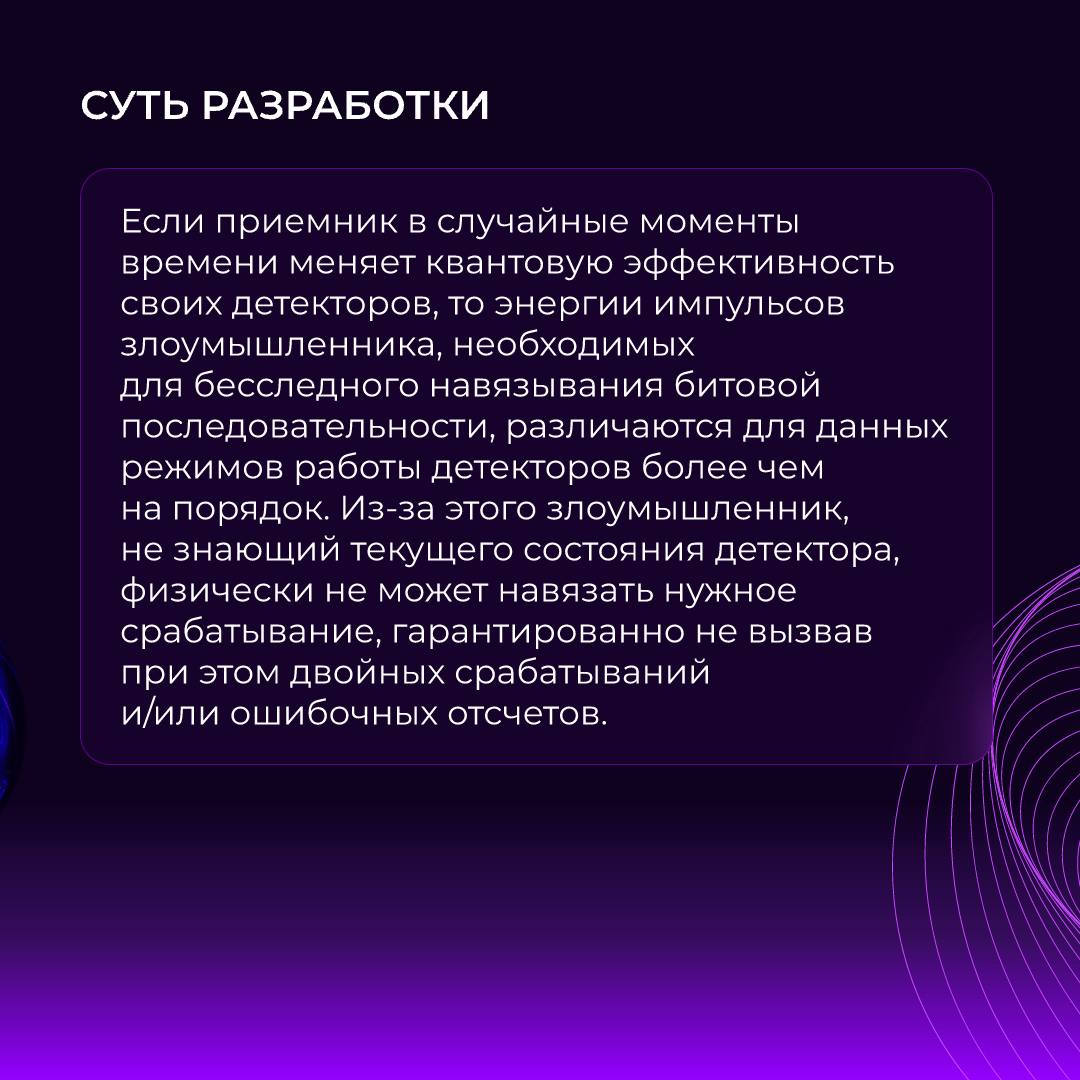 СУТЬ РАЗРАБОТКИ

Если приемник в случайные моменты времени меняет квантовую эффективность своих детекторов, то энергии импульсов злоумышленника, необходимых для бесследного навязывания битовой последовательности, различаются для данных режимов работы детекторов более чем на порядок. Из-за этого злоумышленник, не знающий текущего состояния детектора, физически не может навязать нужное срабатывание, гарантированно не вызвав при этом двойных срабатываний и/или ошибочных отсчетов.